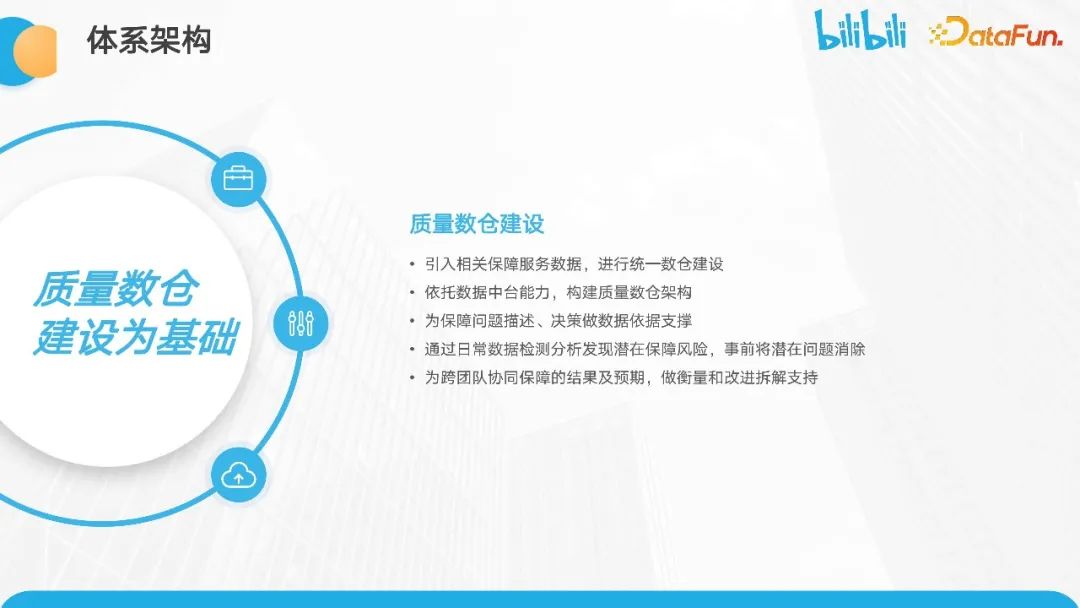 体系架构

bilibili DataFun.

质量数仓建设为基础

质量数仓建设

• 引入相关保障服务数据，进行统一数仓建设
• 依托数据中台能力，构建质量数仓架构
• 为保障问题描述、决策做数据依据支撑
• 通过日常数据检测分析发现潜在保障风险，事前将潜在问题消除
• 为跨团队协同保障的结果及预期，做衡量和改进拆解支持